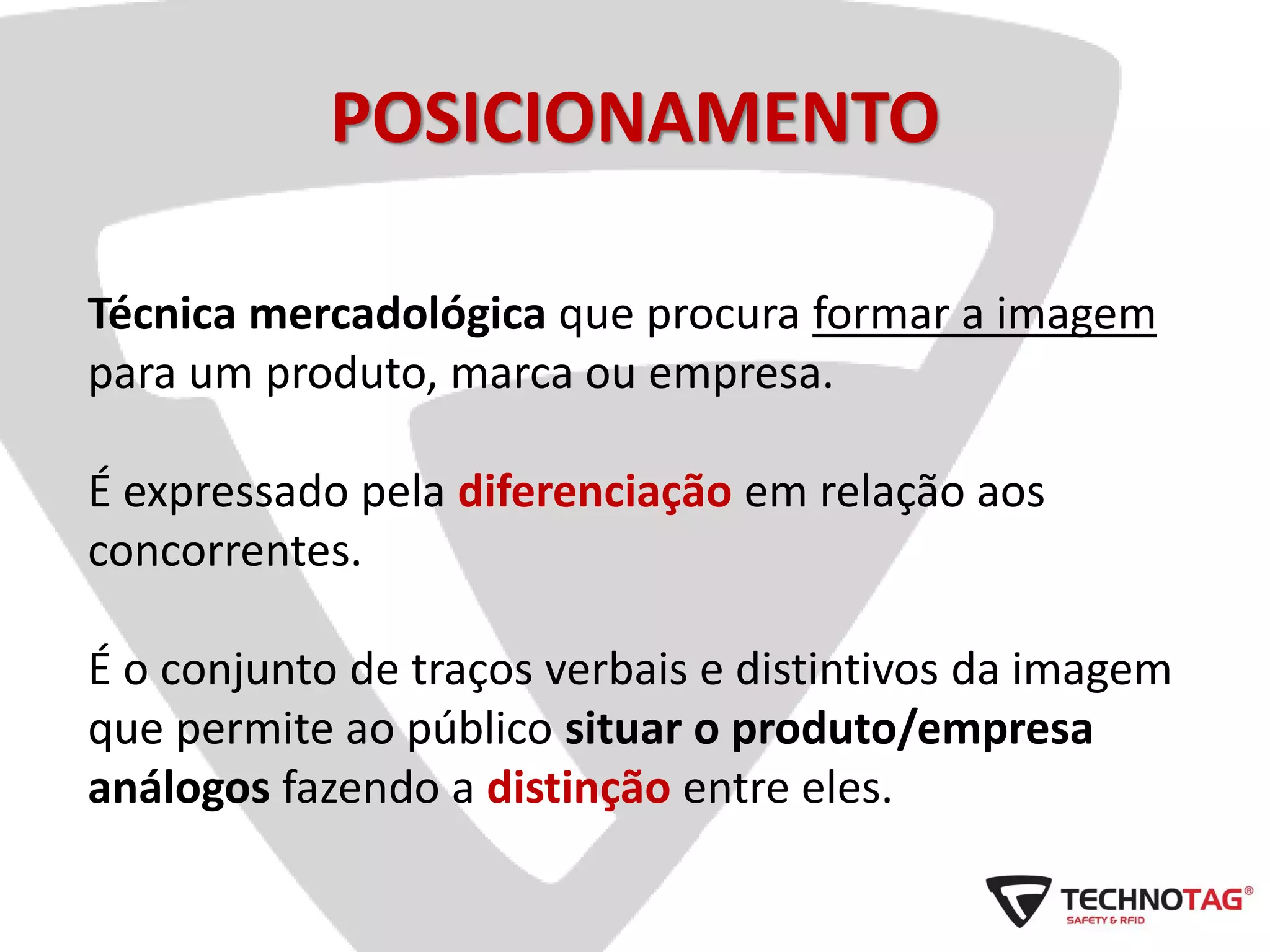 POSICIONAMENTO

Técnica mercadológica que procura formar a imagem para um produto, marca ou empresa.

É expressado pela diferenciação em relação aos concorrentes.

É o conjunto de traços verbais e distintivos da imagem que permite ao público situar o produto/empresa análogos fazendo a distinção entre eles.

TECHNOTAG®
SAFETY & RFID